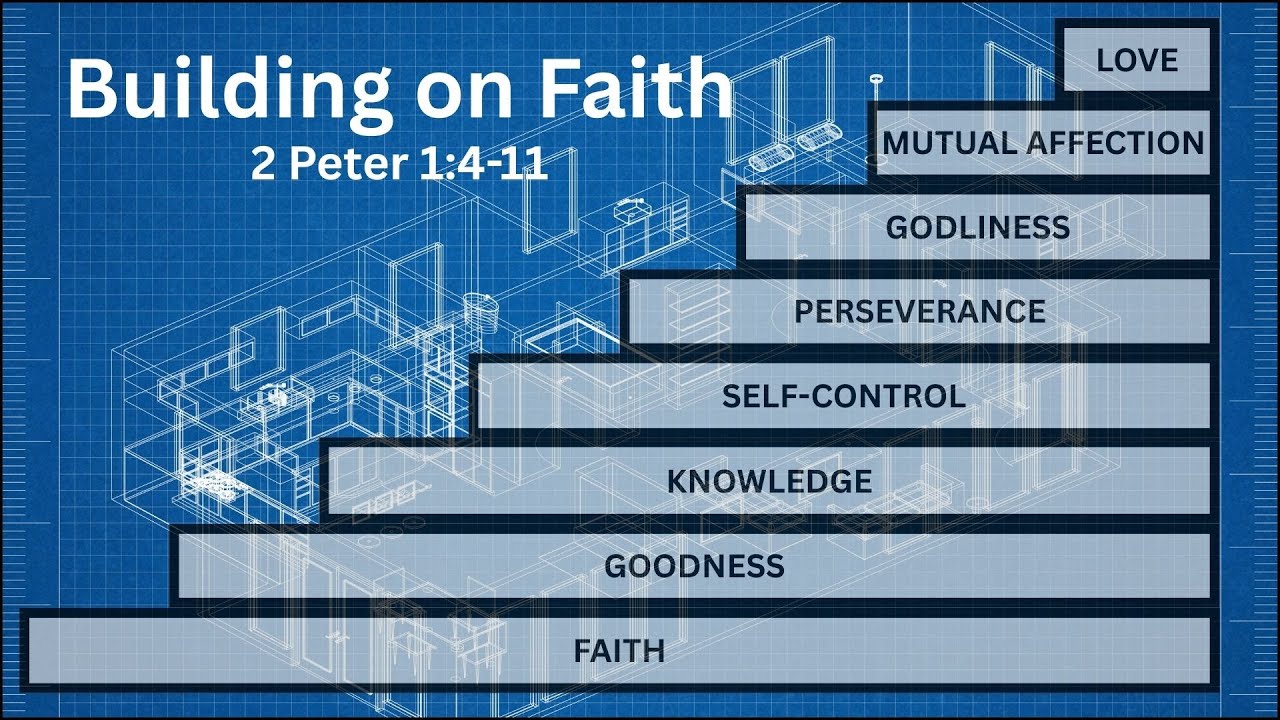 Building on Faith
2 Peter 1:4-11

LOVE
MUTUAL AFFECTION
GODLINESS
PERSEVERANCE
SELF-CONTROL
KNOWLEDGE
GOODNESS
FAITH